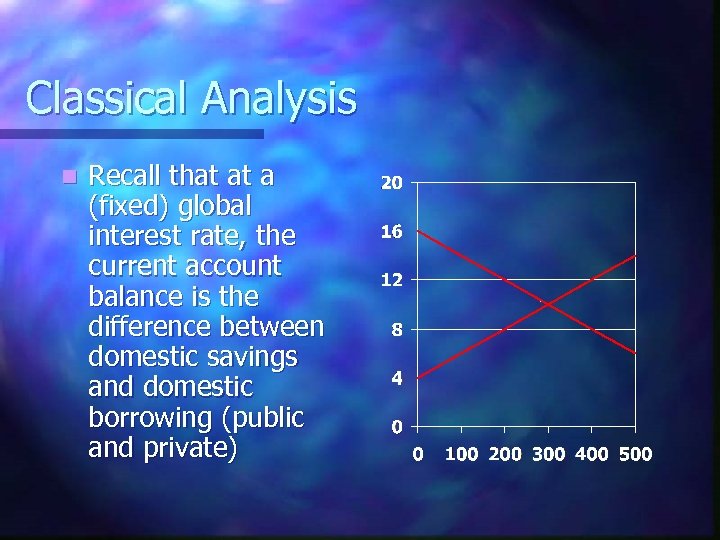 Classical Analysis

Recall that at a (fixed) global interest rate, the current account balance is the difference between domestic savings and domestic borrowing (public and private)

20
16
12
8
4
0
0 100 200 300 400 500